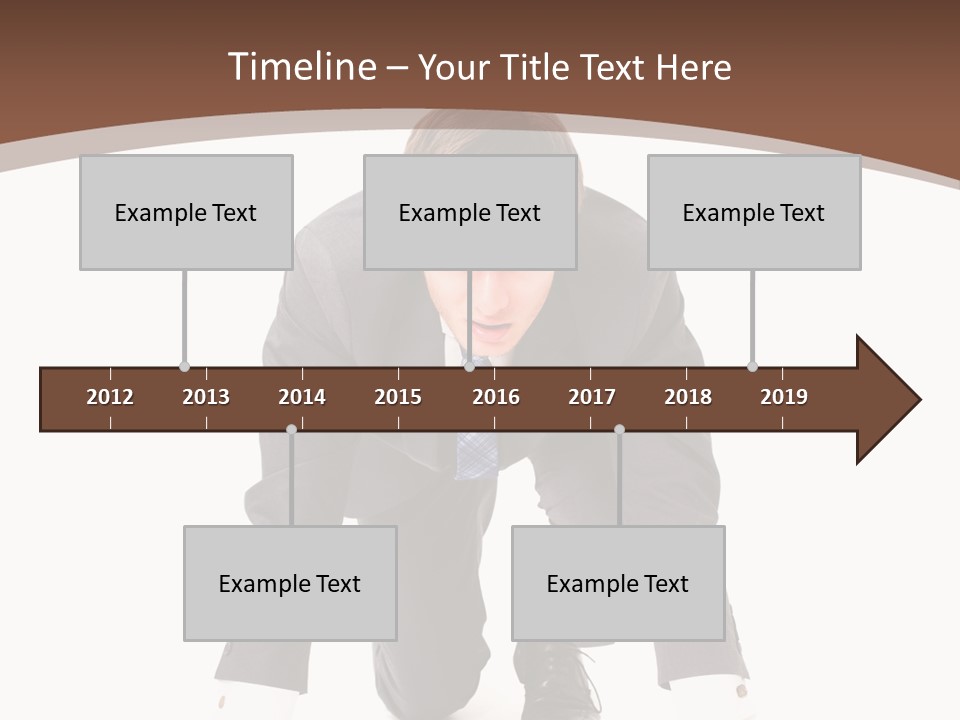 Timeline – Your Title Text Here

Example Text

Example Text

Example Text

2012 2013 2014 2015 2016 2017 2018 2019

Example Text

Example Text